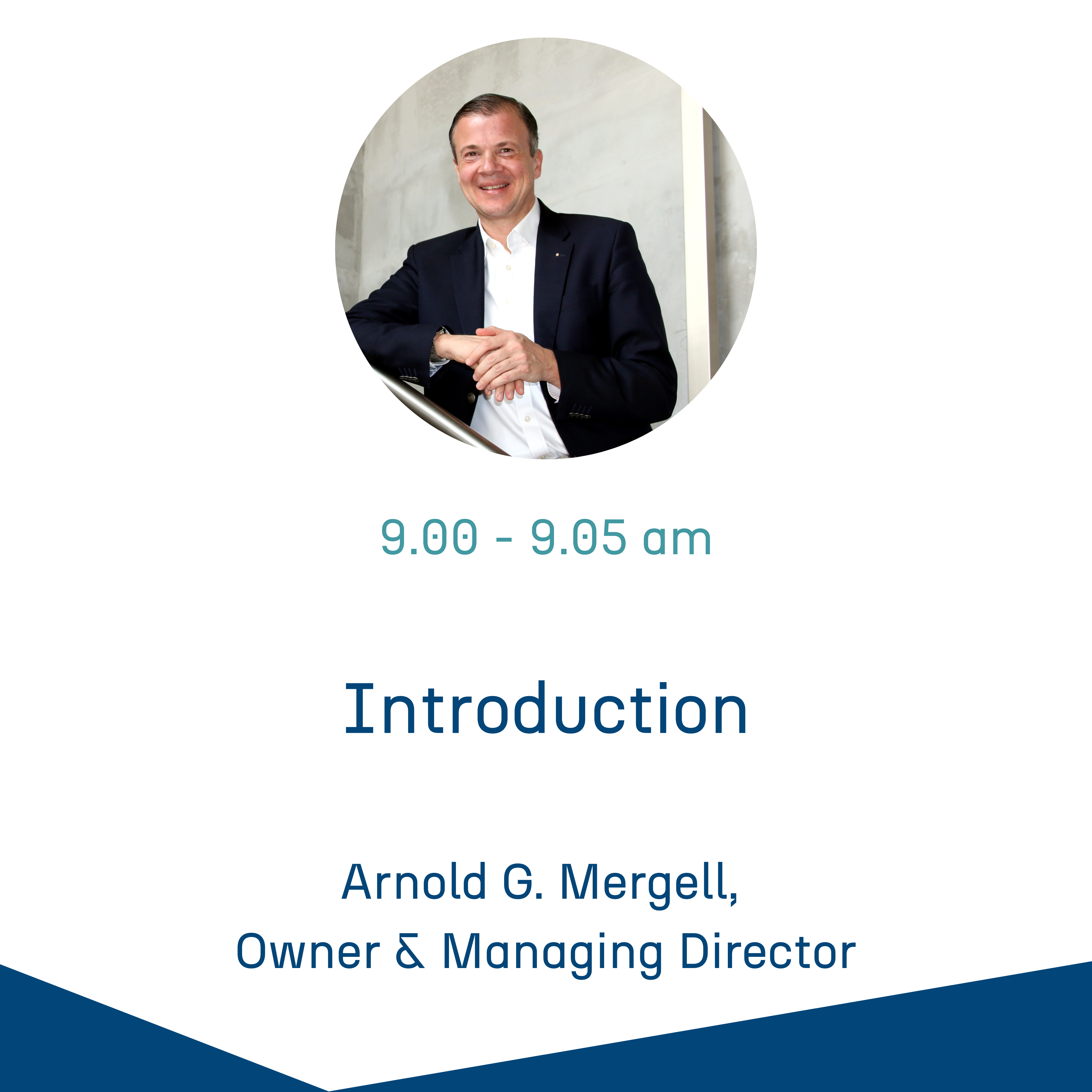 9.00 - 9.05 am

Introduction

Arnold G. Mergell,
Owner & Managing Director